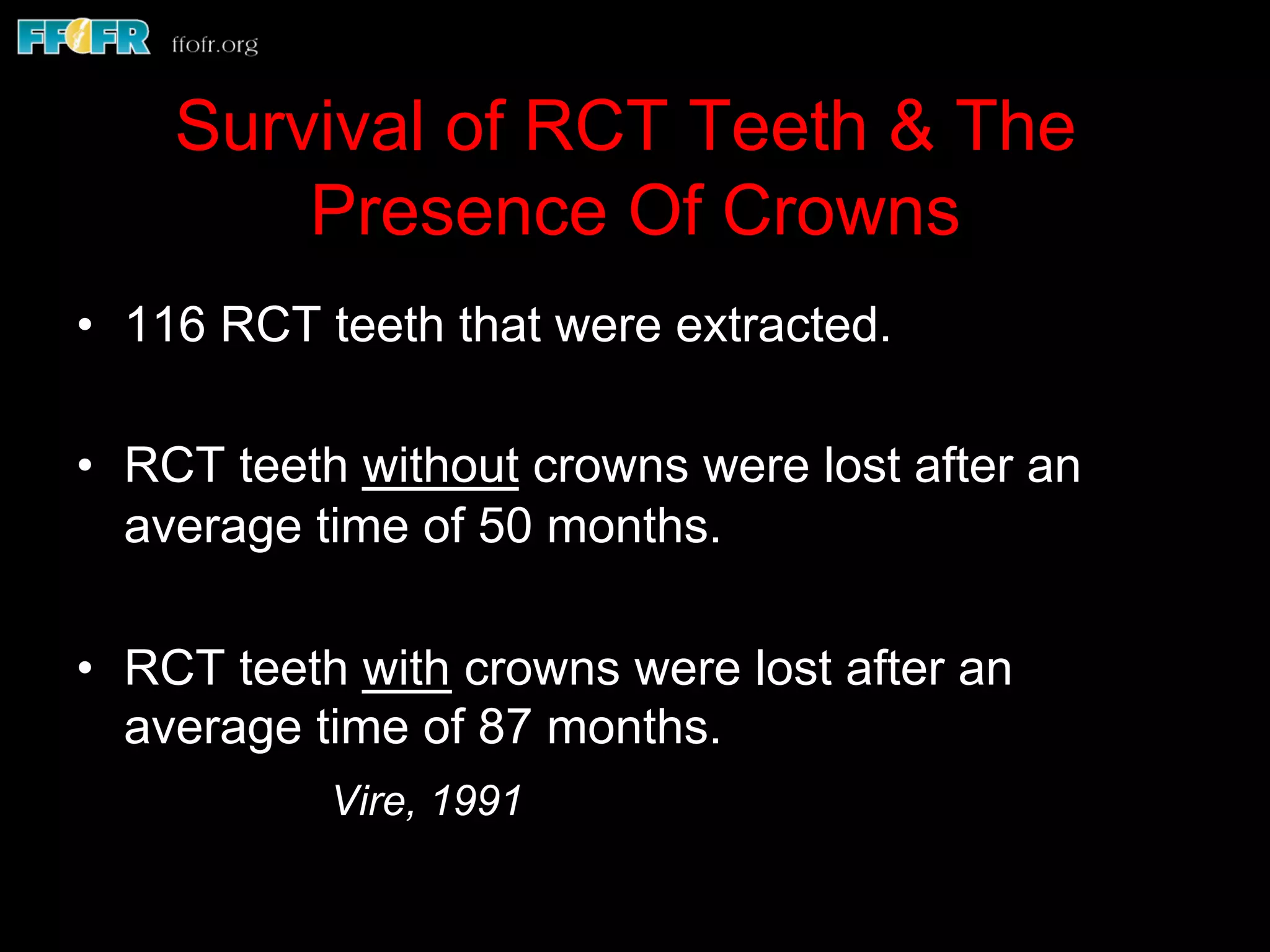 FFOFR ffofr.org

Survival of RCT Teeth & The Presence Of Crowns

• 116 RCT teeth that were extracted.

• RCT teeth without crowns were lost after an average time of 50 months.

• RCT teeth with crowns were lost after an average time of 87 months.

Vire, 1991